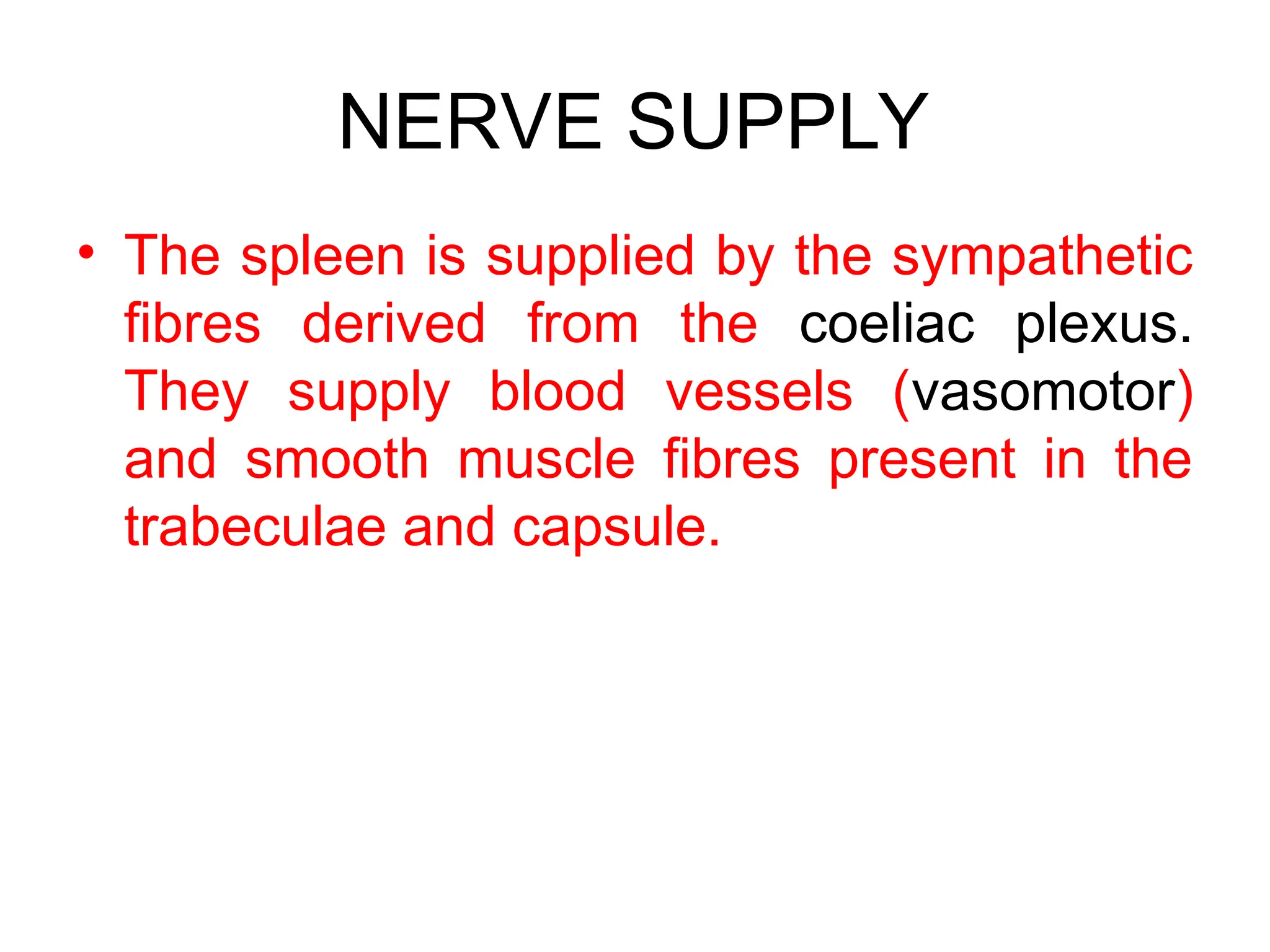 NERVE SUPPLY

• The spleen is supplied by the sympathetic fibres derived from the coeliac plexus. They supply blood vessels (vasomotor) and smooth muscle fibres present in the trabeculae and capsule.